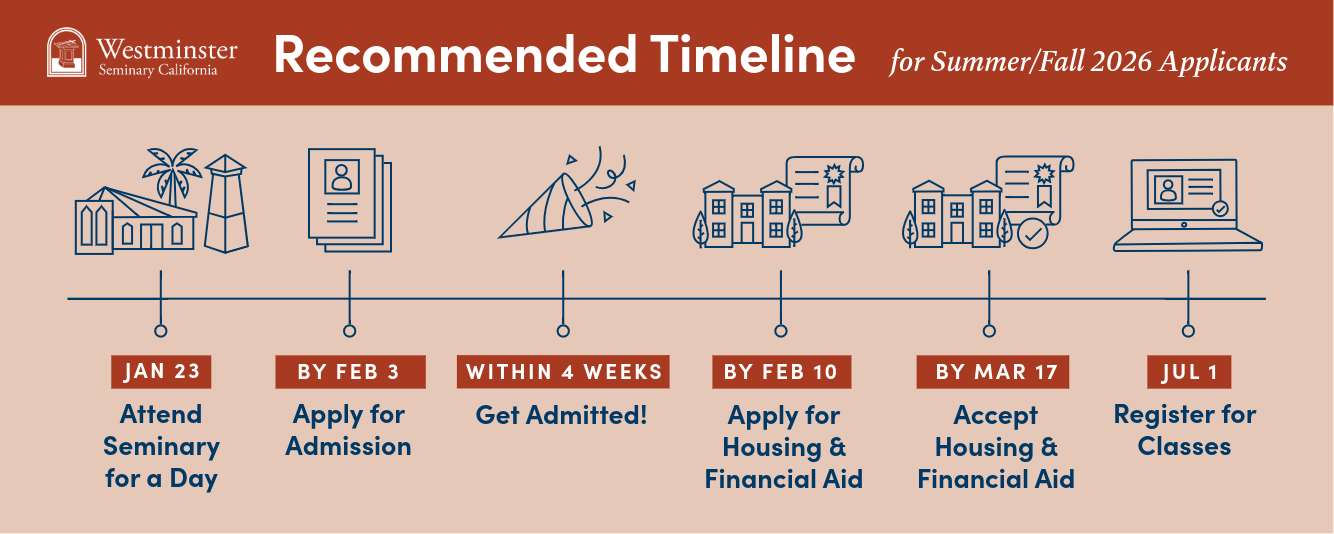 Westminster Seminary California

Recommended Timeline for Summer/Fall 2026 Applicants

JAN 23
Attend Seminary for a Day

BY FEB 3
Apply for Admission

WITHIN 4 WEEKS
Get Admitted!

BY FEB 10
Apply for Housing & Financial Aid

BY MAR 17
Accept Housing & Financial Aid

JUL 1
Register for Classes